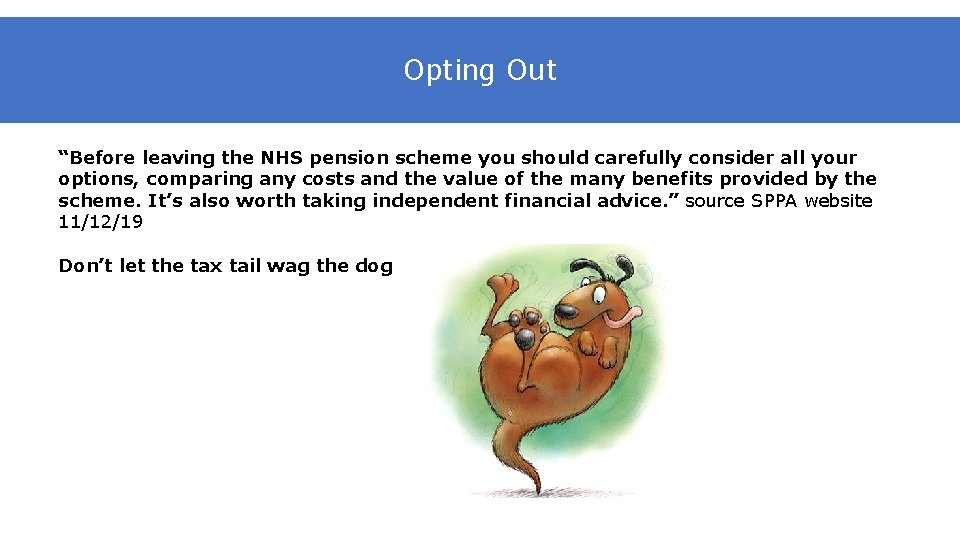 Opting Out

“Before leaving the NHS pension scheme you should carefully consider all your options, comparing any costs and the value of the many benefits provided by the scheme. It’s also worth taking independent financial advice.” source SPPA website 11/12/19

Don’t let the tax tail wag the dog